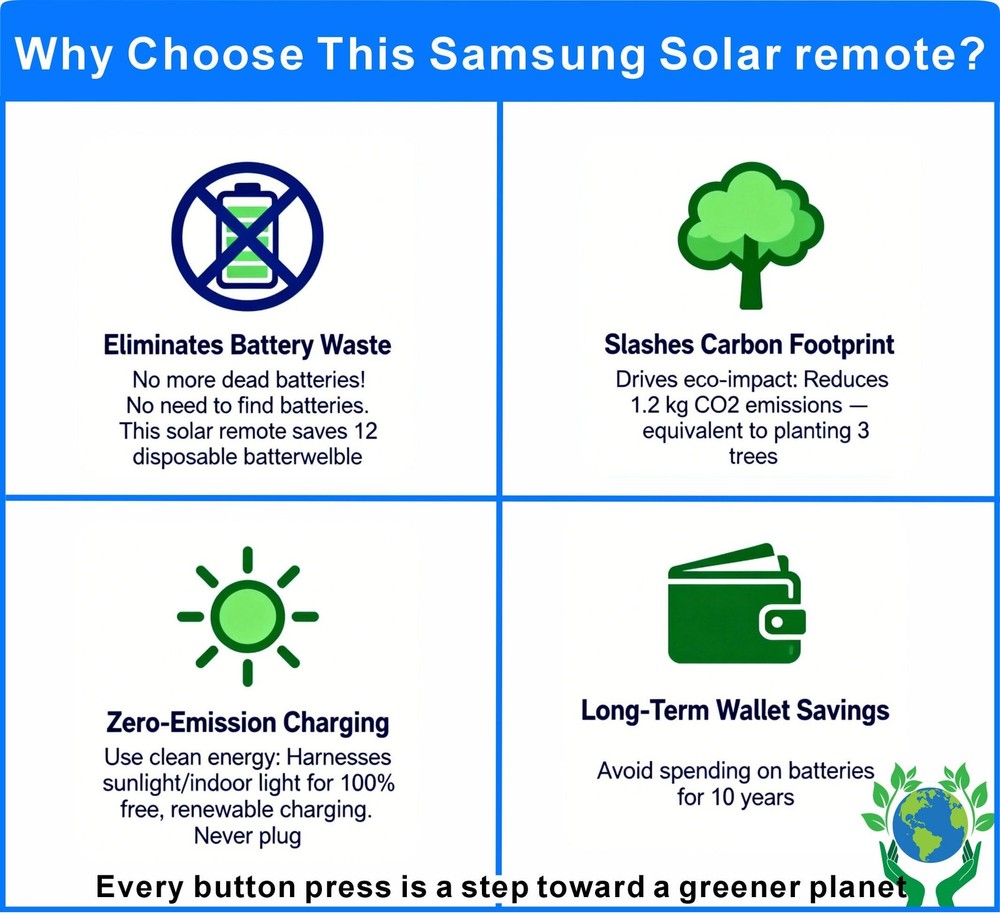 Why Choose This Samsung Solar remote?

Eliminates Battery Waste

No more dead batteries! No need to find batteries. This solar remote saves 12 disposable batterwelble

Slashes Carbon Footprint

Drives eco-impact: Reduces 1.2 kg CO2 emissions — equivalent to planting 3 trees

Zero-Emission Charging

Use clean energy: Harnesses sunlight/indoor light for 100% free, renewable charging. Never plug

Long-Term Wallet Savings

Avoid spending on batteries for 10 years

Every button press is a step toward a greener planet